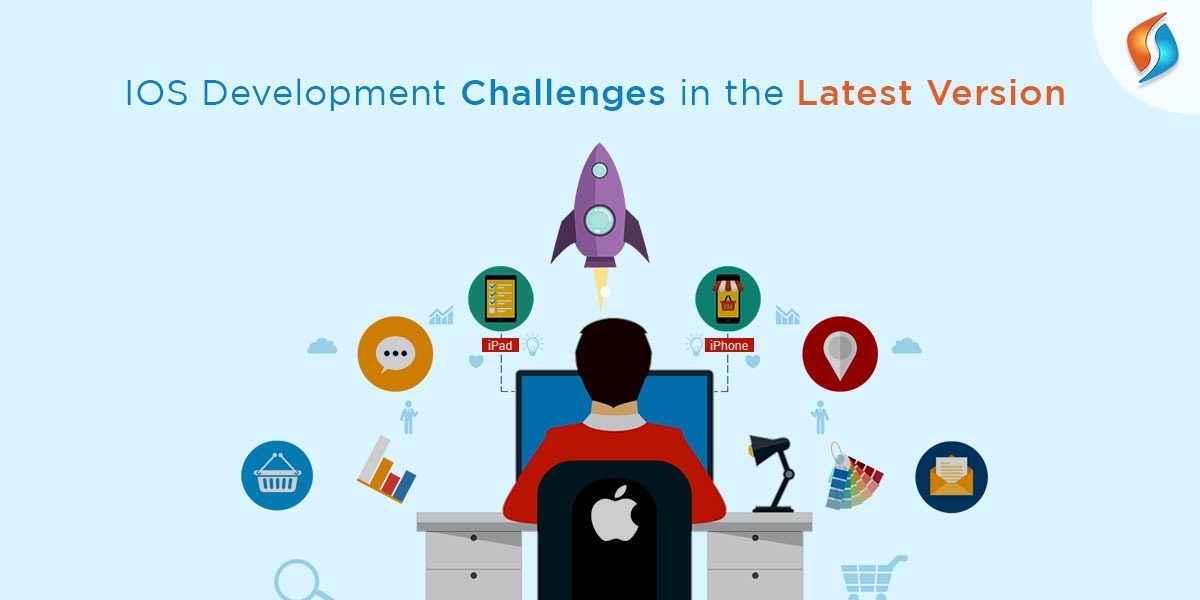 IOS Development Challenges in the Latest Version

iPad

iPhone